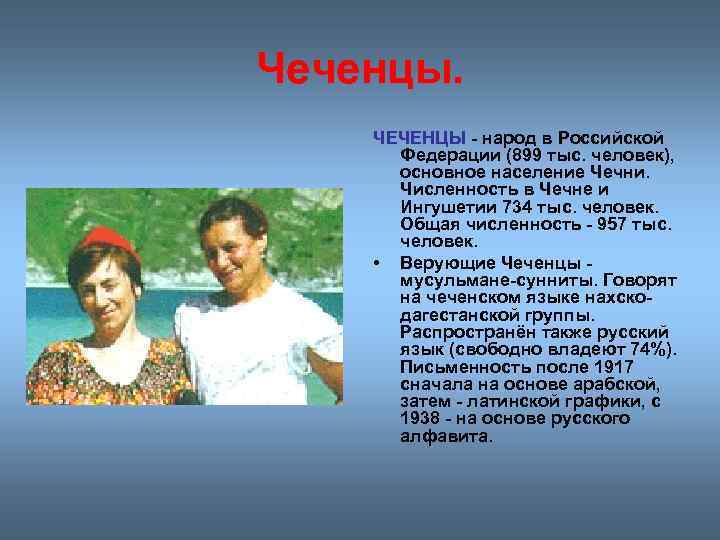 Чеченцы.

ЧЕЧЕНЦЫ - народ в Российской Федерации (899 тыс. человек), основное население Чечни. Численность в Чечне и Ингушетии 734 тыс. человек. Общая численность - 957 тыс. человек.

• Верующие Чеченцы - мусульмане-сунниты. Говорят на чеченском языке нахско-дагестанской группы. Распространён также русский язык (свободно владеют 74%). Письменность после 1917 сначала на основе арабской, затем - латинской графики, с 1938 - на основе русского алфавита.